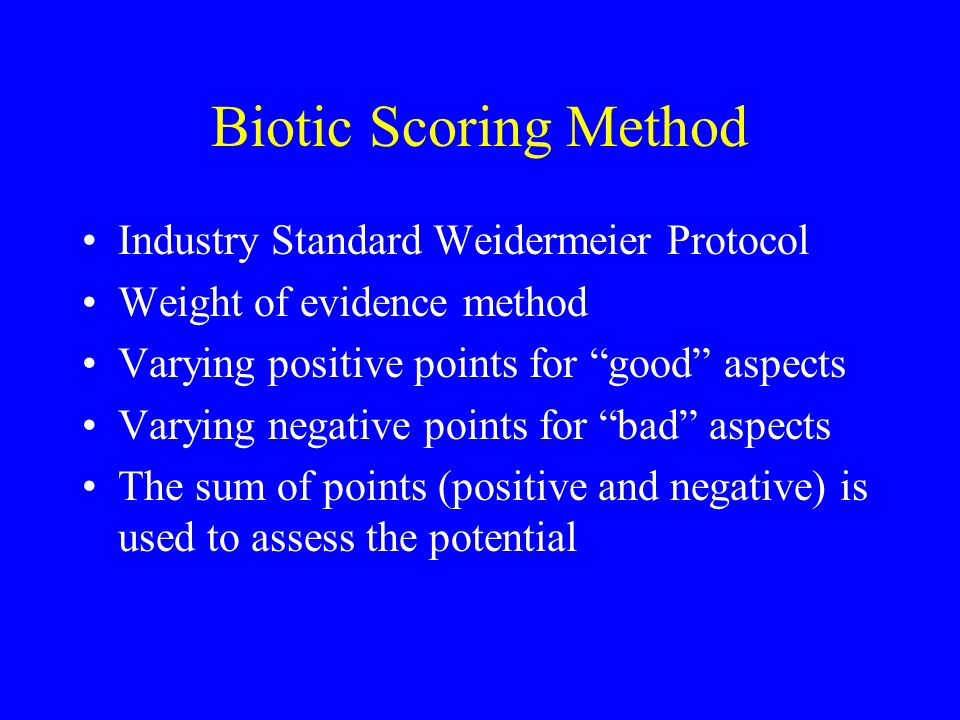 Biotic Scoring Method

• Industry Standard Weidermeier Protocol
• Weight of evidence method
• Varying positive points for “good” aspects
• Varying negative points for “bad” aspects
• The sum of points (positive and negative) is used to assess the potential